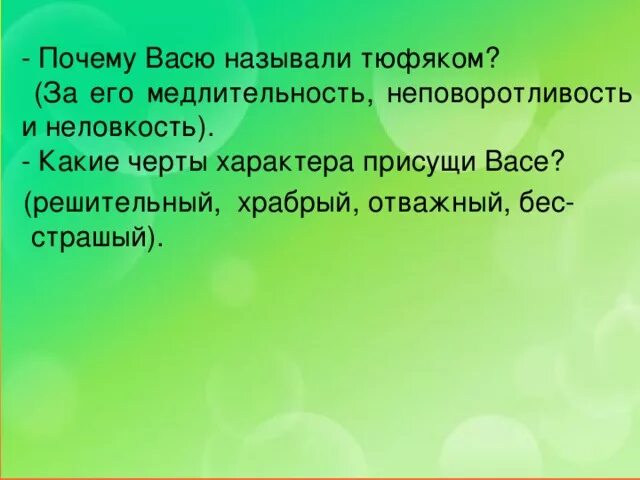 - Почему Васю называли тюфяком?
(За его медлительность, неповоротливость и неловкость).
- Какие черты характера присущи Васе?
(решительный, храбрый, отважный, бесстрашый).